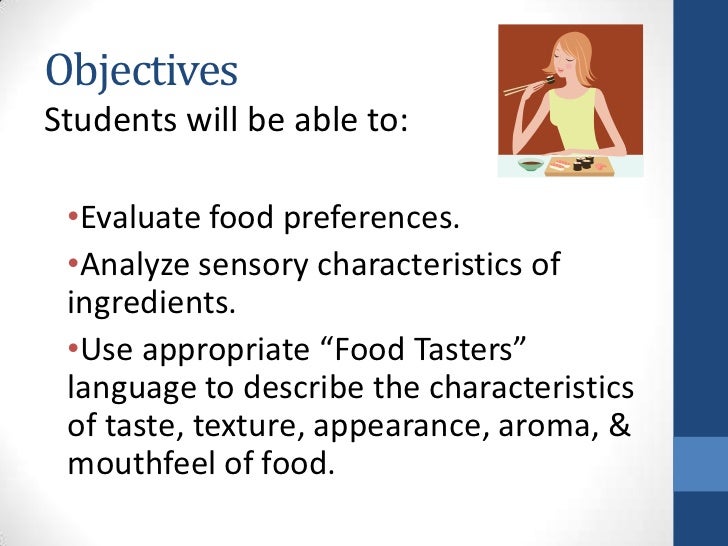 Objectives
Students will be able to:

•Evaluate food preferences.

•Analyze sensory characteristics of ingredients.

•Use appropriate “Food Tasters” language to describe the characteristics of taste, texture, appearance, aroma, & mouthfeel of food.